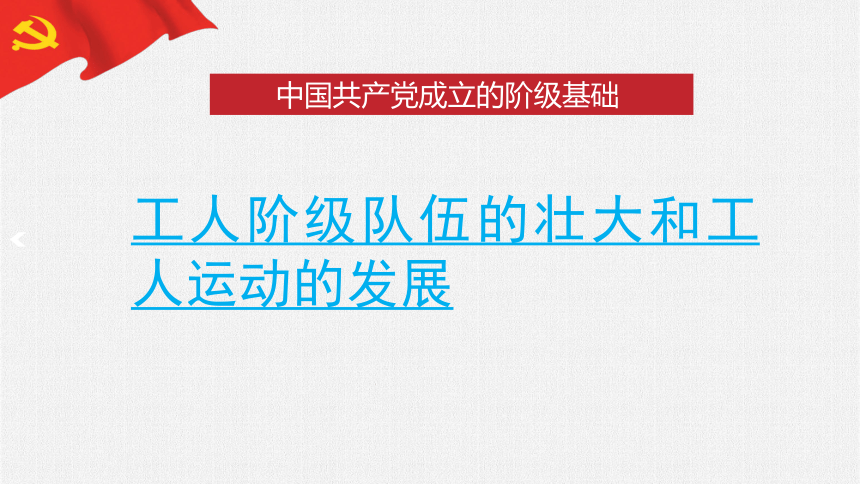 中国共产党成立的阶级基础

工人阶级队伍的壮大和工人运动的发展